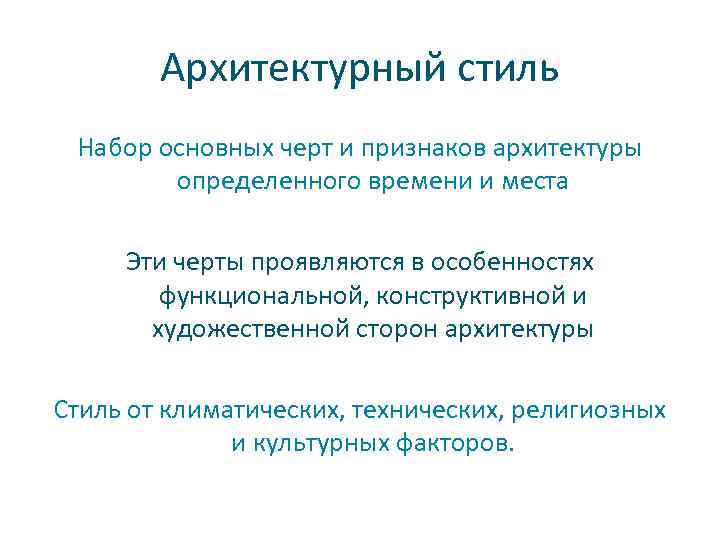 Архитектурный стиль

Набор основных черт и признаков архитектуры определенного времени и места

Эти черты проявляются в особенностях функциональной, конструктивной и художественной сторон архитектуры

Стиль от климатических, технических, религиозных и культурных факторов.